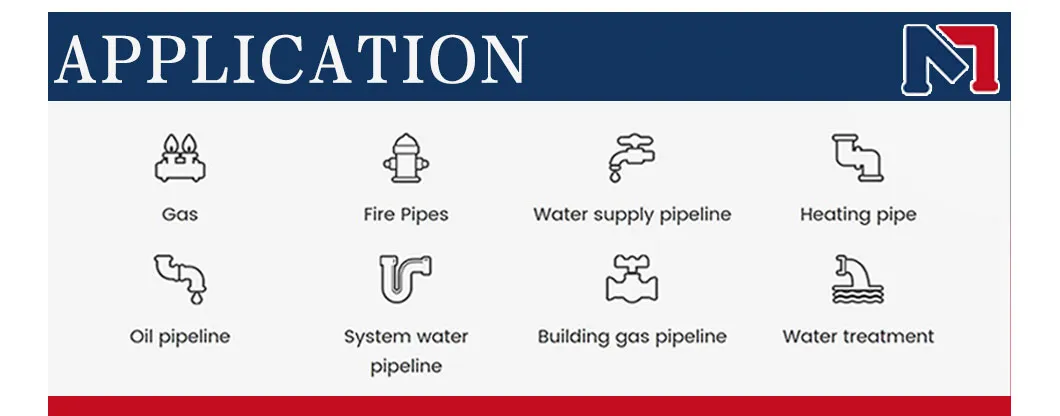 APPLICATION

Gas

Fire Pipes

Water supply pipeline

Heating pipe

Oil pipeline

System water pipeline

Building gas pipeline

Water treatment